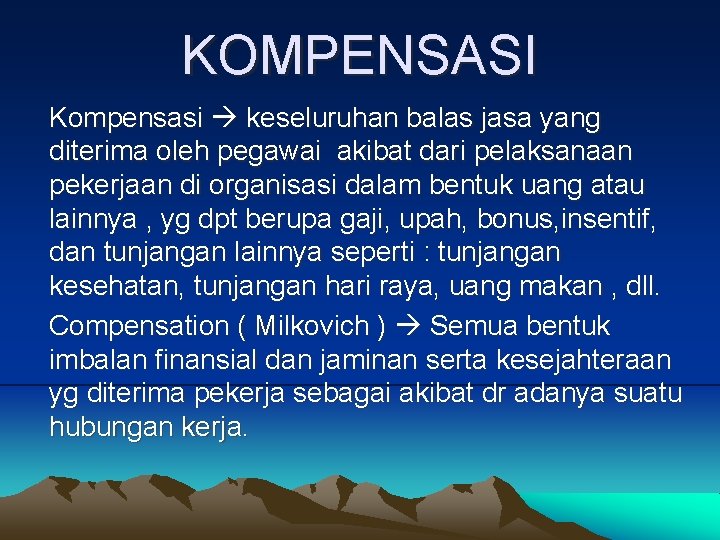 KOMPENSASI

Kompensasi → keseluruhan balas jasa yang diterima oleh pegawai akibat dari pelaksanaan pekerjaan di organisasi dalam bentuk uang atau lainnya , yg dpt berupa gaji, upah, bonus,insentif, dan tunjangan lainnya seperti : tunjangan kesehatan, tunjangan hari raya, uang makan , dll.

Compensation ( Milkovich ) → Semua bentuk imbalan finansial dan jaminan serta kesejahteraan yg diterima pekerja sebagai akibat dr adanya suatu hubungan kerja.